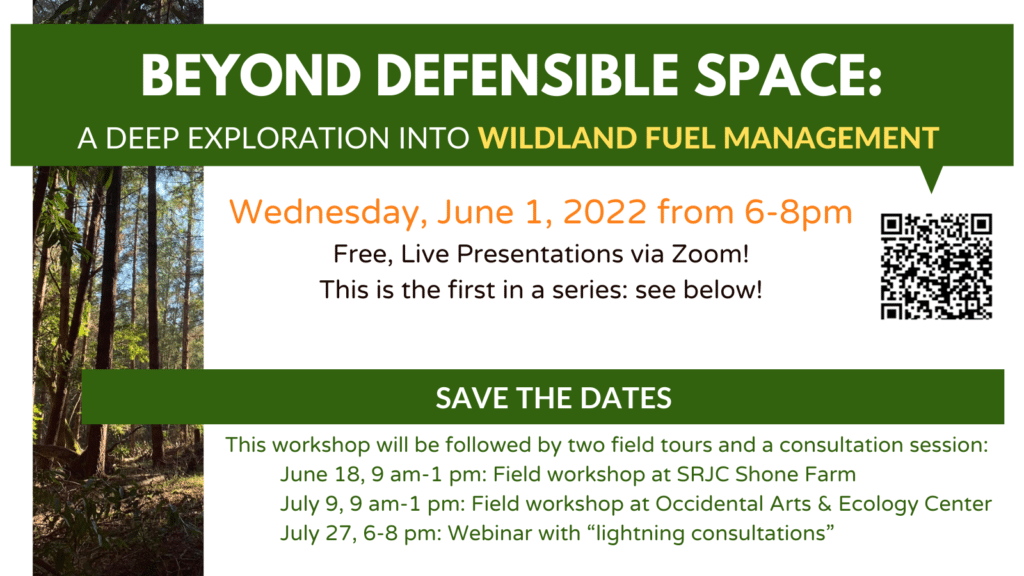 BEYOND DEFENSIBLE SPACE:

A DEEP EXPLORATION INTO WILDLAND FUEL MANAGEMENT

Wednesday, June 1, 2022 from 6-8pm

Free, Live Presentations via Zoom!
This is the first in a series: see below!

SAVE THE DATES

This workshop will be followed by two field tours and a consultation session:
June 18, 9 am-1 pm: Field workshop at SRJC Shone Farm
July 9, 9 am-1 pm: Field workshop at Occidental Arts & Ecology Center
July 27, 6-8 pm: Webinar with “lightning consultations”